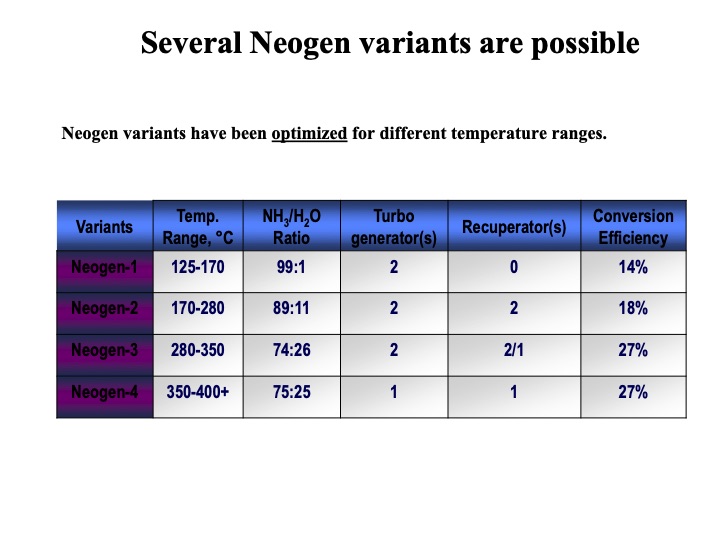 Several Neogen variants are possible

Neogen variants have been optimized for different temperature ranges.

| Variants | Temp. Range, °C | $NH_3/H_2O$ Ratio | Turbo generator(s) | Recuperator(s) | Conversion Efficiency |
|---|---|---|---|---|---|
| Neogen-1 | 125-170 | 99:1 | 2 | 0 | 14% |
| Neogen-2 | 170-280 | 89:11 | 2 | 2 | 18% |
| Neogen-3 | 280-350 | 74:26 | 2 | 2/1 | 27% |
| Neogen-4 | 350-400+ | 75:25 | 1 | 1 | 27% |